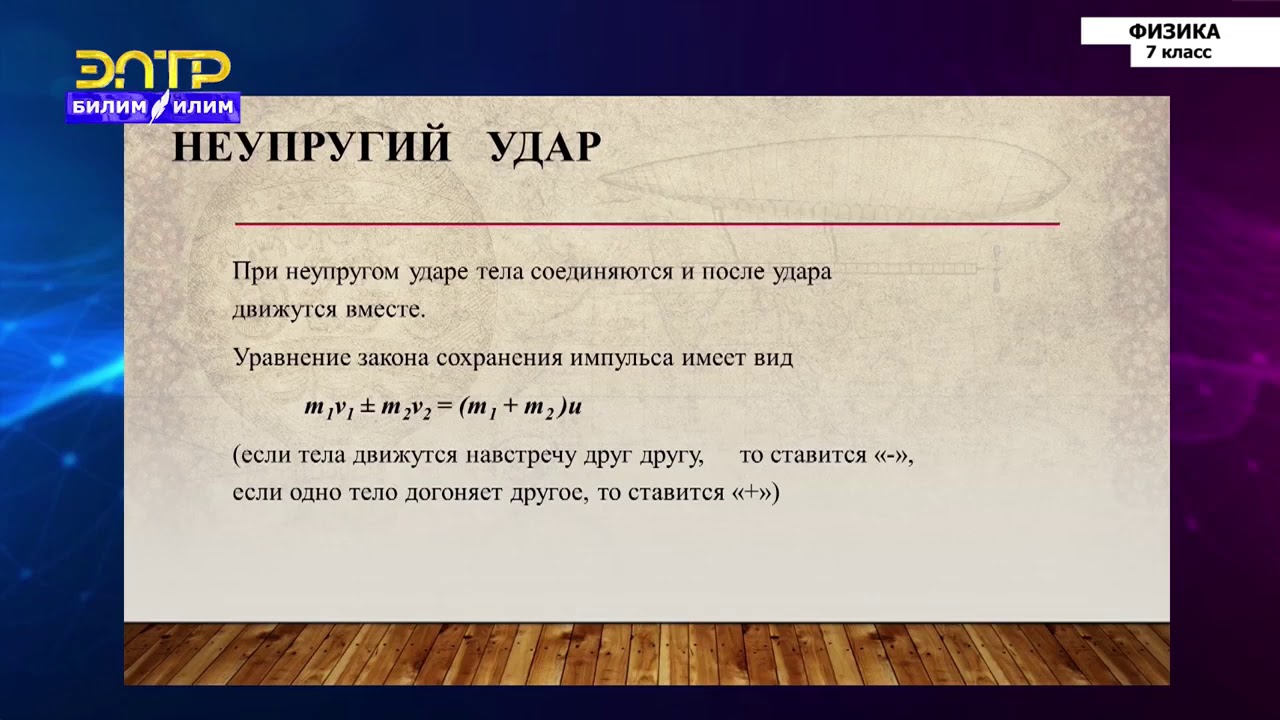 ЭЛТР
БИЛИМ ИЛИМ

ФИЗИКА
7 класс

НЕУПРУГИЙ УДАР

При неупругом ударе тела соединяются и после удара движутся вместе.

Уравнение закона сохранения импульса имеет вид

$m_1v_1 \pm m_2v_2 = (m_1 + m_2)u$

(если тела движутся навстречу друг другу, то ставится «-», если одно тело догоняет другое, то ставится «+»)